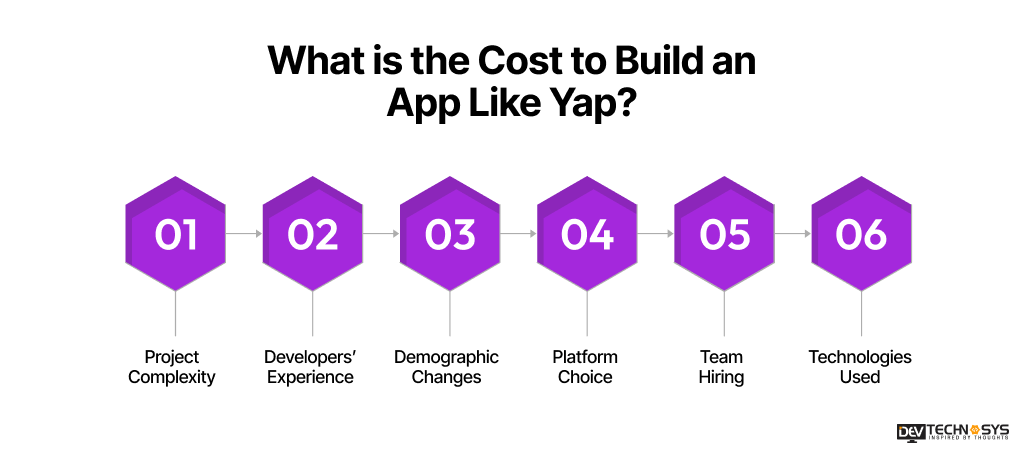 What is the Cost to Build an App Like Yap?

01

Project Complexity

02

Developers' Experience

03

Demographic Changes

04

Platform Choice

05

Team Hiring

06

Technologies Used

DEV TECHNOSYS
INSPIRED BY THOUGHTS